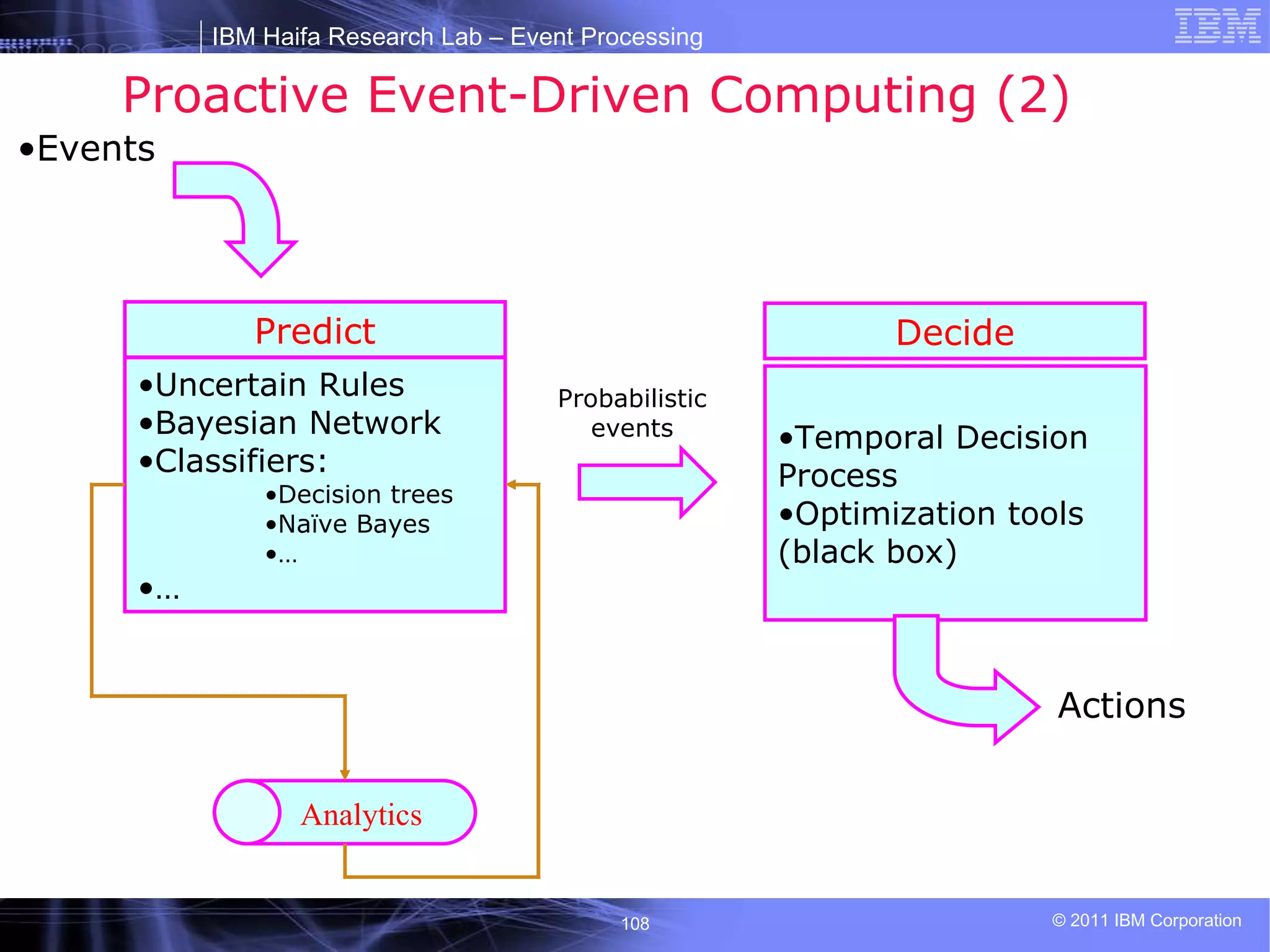 IBM Haifa Research Lab – Event Processing

IBM

Proactive Event-Driven Computing (2)

•Events

Predict

•Uncertain Rules
•Bayesian Network
•Classifiers:
•Decision trees
•Naïve Bayes
•…
•…

Probabilistic events

Decide

•Temporal Decision Process
•Optimization tools (black box)

Actions

Analytics

108

© 2011 IBM Corporation